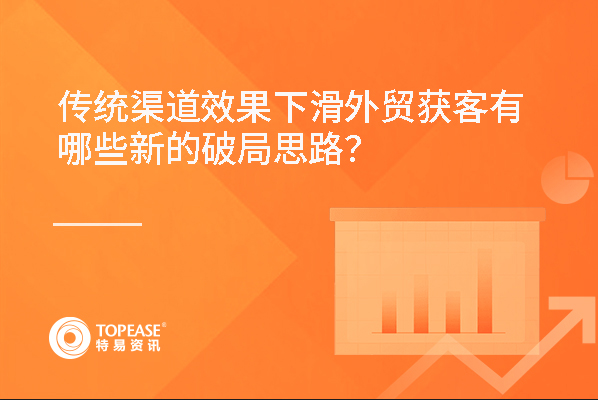 传统渠道效果下滑外贸获客有哪些新的破局思路?

TOPEASE®
特易资讯